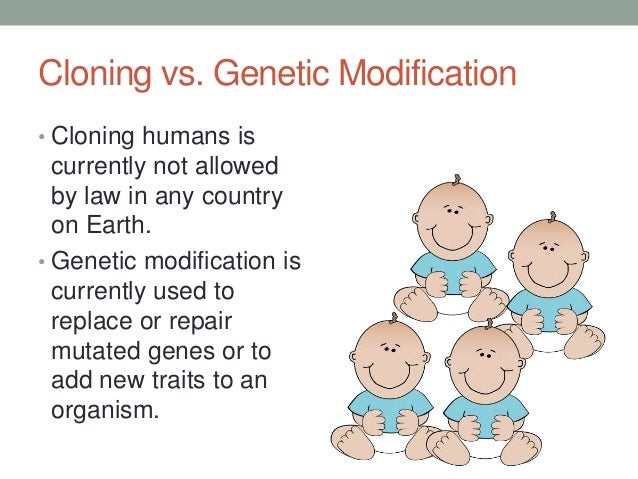 Cloning vs. Genetic Modification

• Cloning humans is currently not allowed by law in any country on Earth.

• Genetic modification is currently used to replace or repair mutated genes or to add new traits to an organism.